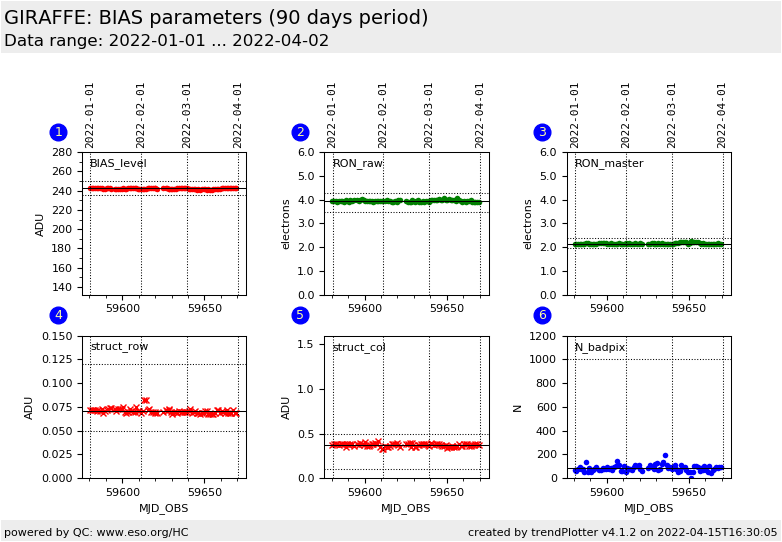 GIRAFFE: BIAS parameters (90 days period)
Data range: 2022-01-01 ... 2022-04-02

1
2022-01-01 2022-02-01 2022-03-01 2022-04-01
BIAS_level
ADU
280 260 240 220 200 180 160 140
59600 59650

2
2022-01-01 2022-02-01 2022-03-01 2022-04-01
RON_raw
electrons
6.0 5.0 4.0 3.0 2.0 1.0 0.0
59600 59650

3
2022-01-01 2022-02-01 2022-03-01 2022-04-01
RON_master
electrons
6.0 5.0 4.0 3.0 2.0 1.0 0.0
59600 59650

4
struct_row
ADU
0.150 0.125 0.100 0.075 0.050 0.025 0.000
59600 59650
MJD_OBS

5
struct_col
ADU
1.5 1.0 0.5 0.0
59600 59650
MJD_OBS

6
N_badpix
N
1200 1000 800 600 400 200 0
59600 59650
MJD_OBS

powered by QC: www.eso.org/HC
created by trendPlotter v4.1.2 on 2022-04-15T16:30:05